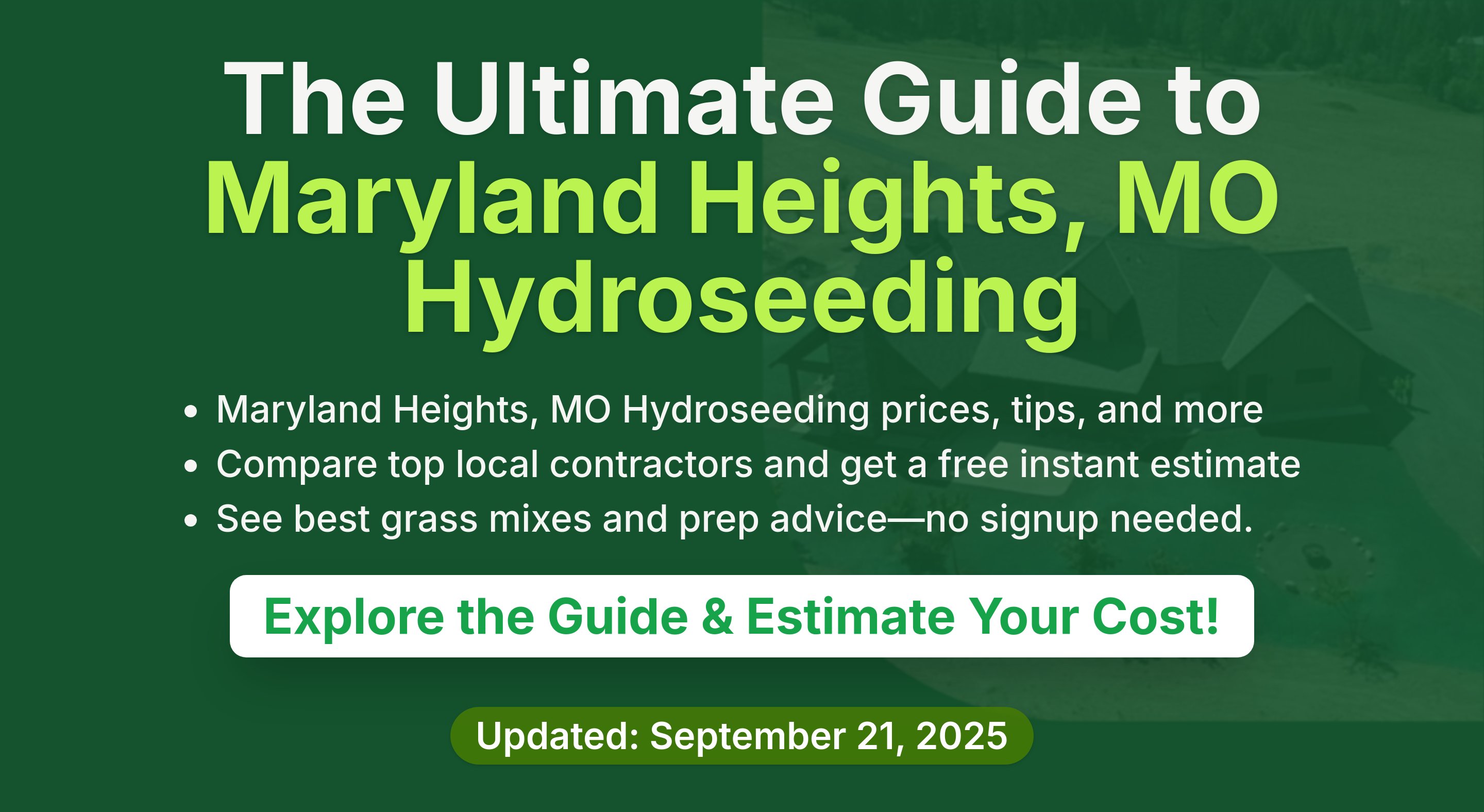 The Ultimate Guide to
Maryland Heights, MO
Hydroseeding

• Maryland Heights, MO Hydroseeding prices, tips, and more
• Compare top local contractors and get a free instant estimate
• See best grass mixes and prep advice—no signup needed.

Explore the Guide & Estimate Your Cost!

Updated: September 21, 2025